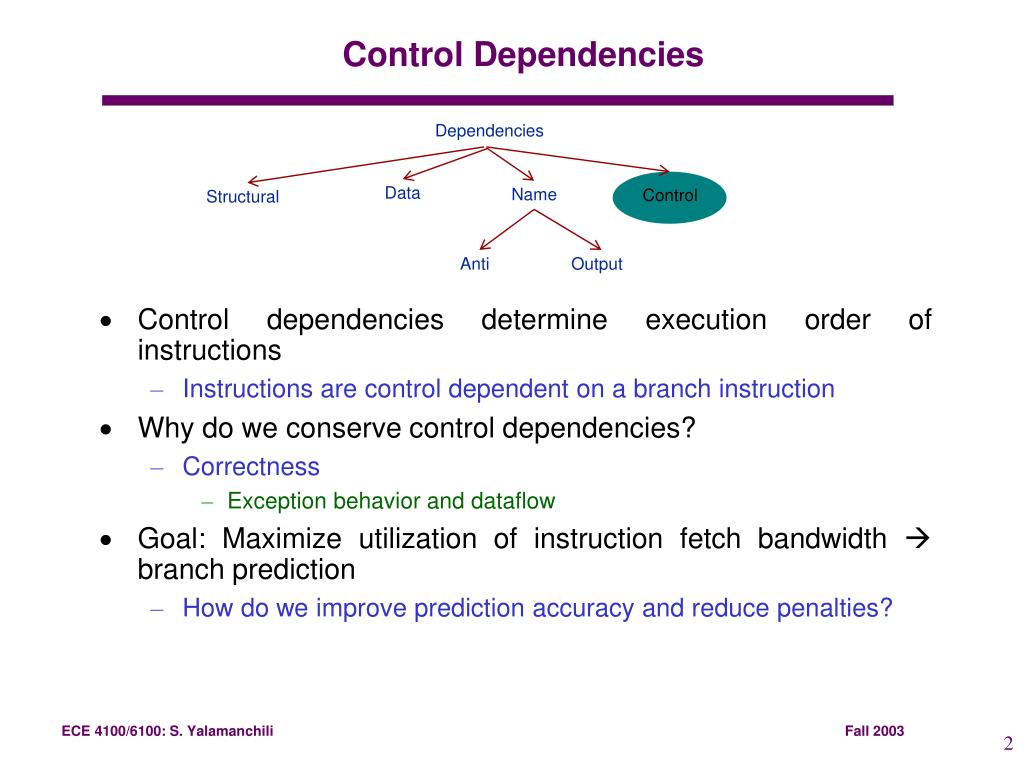 Control Dependencies

Dependencies

Structural

Data

Name

Control

Anti

Output

• Control dependencies determine execution order of instructions
  – Instructions are control dependent on a branch instruction
• Why do we conserve control dependencies?
  – Correctness
    – Exception behavior and dataflow
• Goal: Maximize utilization of instruction fetch bandwidth → branch prediction
  – How do we improve prediction accuracy and reduce penalties?

ECE 4100/6100: S. Yalamanchili

Fall 2003

2